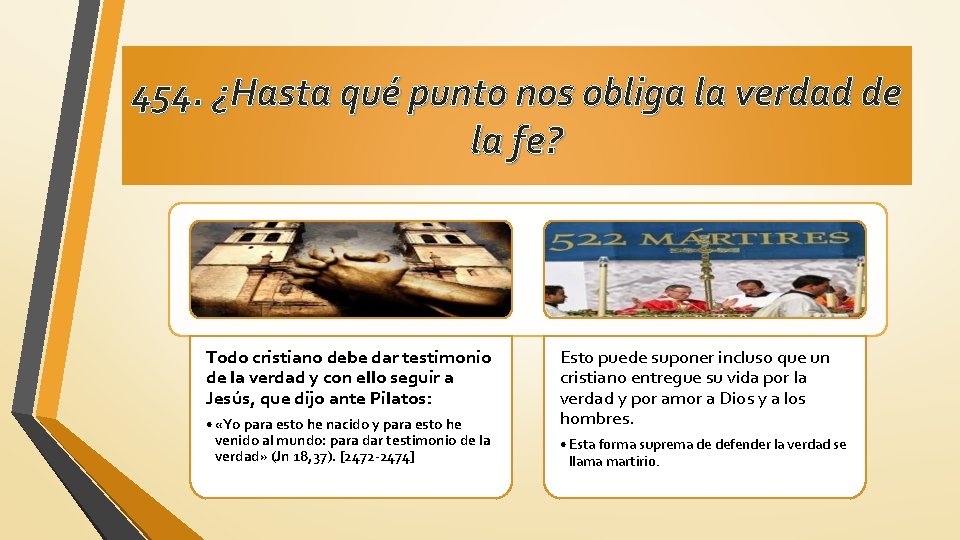 454. ¿Hasta qué punto nos obliga la verdad de la fe?

522 MÁRTIRES

Todo cristiano debe dar testimonio de la verdad y con ello seguir a Jesús, que dijo ante Pilatos:

• «Yo para esto he nacido y para esto he venido al mundo: para dar testimonio de la verdad» (Jn 18,37). [2472-2474]

Esto puede suponer incluso que un cristiano entregue su vida por la verdad y por amor a Dios y a los hombres.

• Esta forma suprema de defender la verdad se llama martirio.